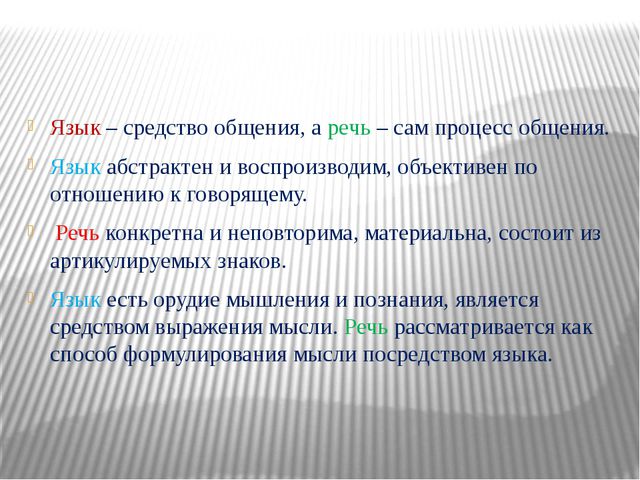 Язык – средство общения, а речь – сам процесс общения.

Язык абстрактен и воспроизводим, объективен по отношению к говорящему.

Речь конкретна и неповторима, материальна, состоит из артикулируемых знаков.

Язык есть орудие мышления и познания, является средством выражения мысли. Речь рассматривается как способ формулирования мысли посредством языка.